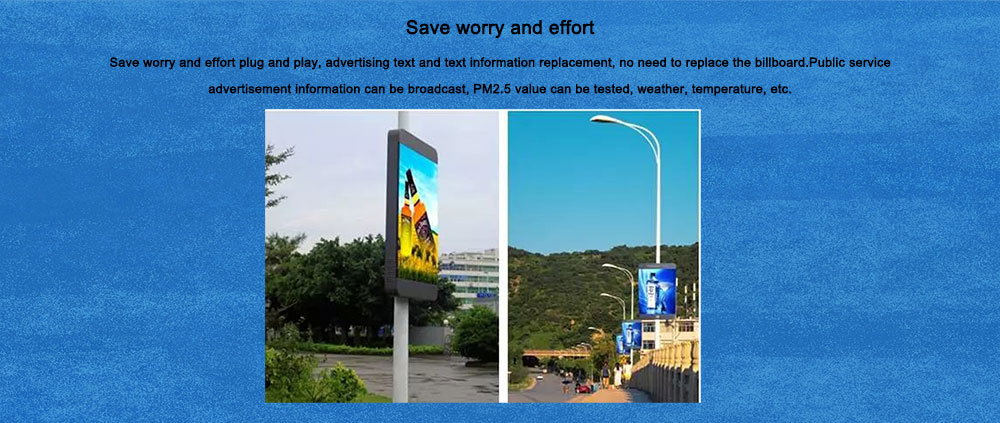 Save worry and effort

Save worry and effort plug and play, advertising text and text information replacement, no need to replace the billboard.Public service advertisement information can be broadcast, PM2.5 value can be tested, weather, temperature, etc.